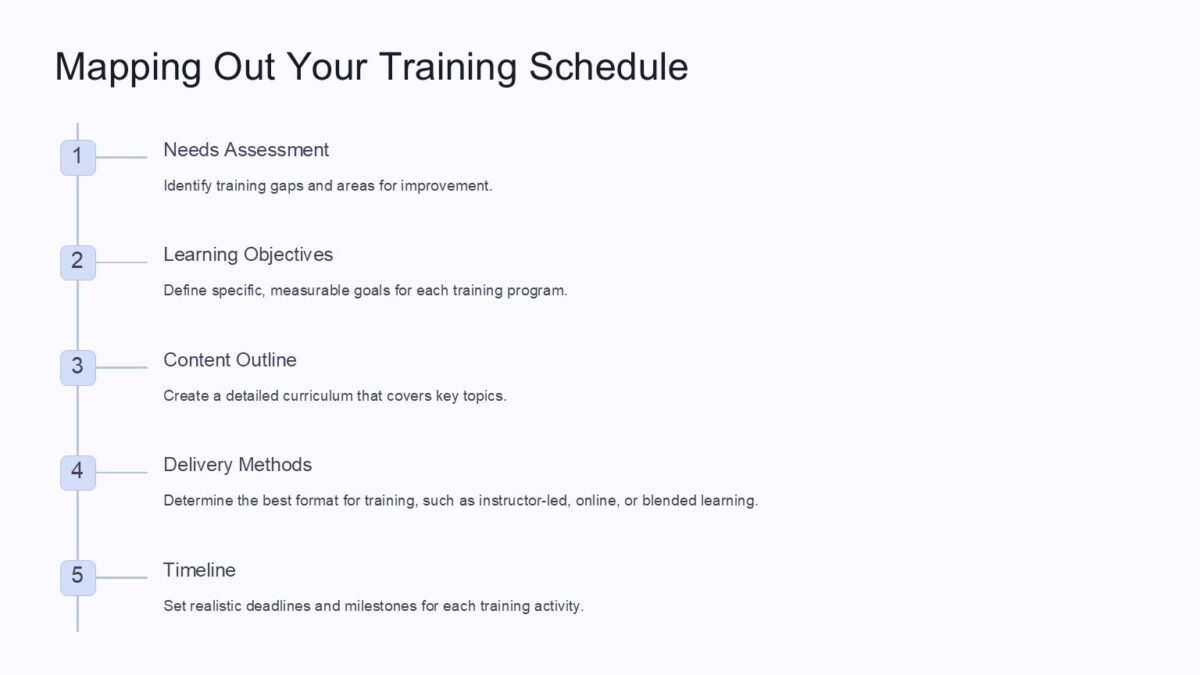 Mapping Out Your Training Schedule

1

Needs Assessment

Identify training gaps and areas for improvement.

2

Learning Objectives

Define specific, measurable goals for each training program.

3

Content Outline

Create a detailed curriculum that covers key topics.

4

Delivery Methods

Determine the best format for training, such as instructor-led, online, or blended learning.

5

Timeline

Set realistic deadlines and milestones for each training activity.